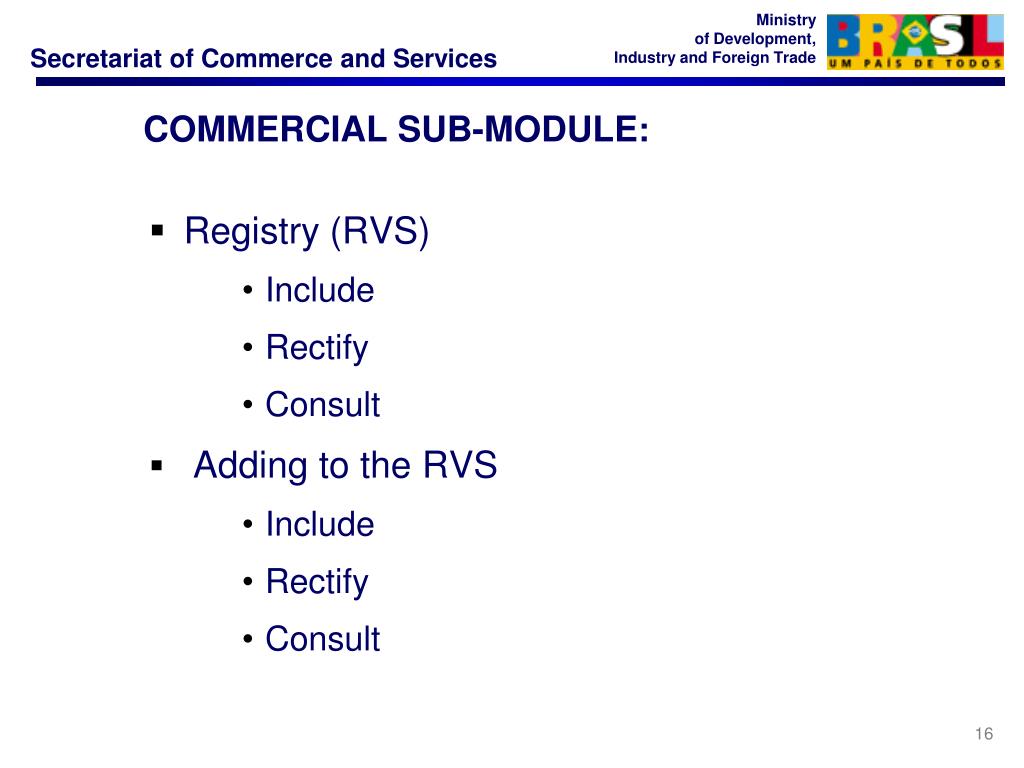 Secretariat of Commerce and Services

Ministry
of Development,
Industry and Foreign Trade

BRASIL
UM PAÍS DE TODOS

COMMERCIAL SUB-MODULE:

▪ Registry (RVS)
• Include
• Rectify
• Consult

▪ Adding to the RVS
• Include
• Rectify
• Consult

16